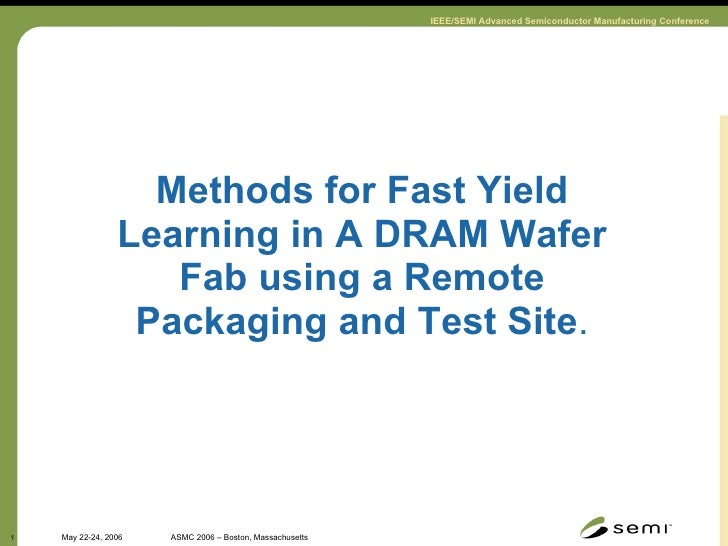 IEEE/SEMI Advanced Semiconductor Manufacturing Conference

Methods for Fast Yield Learning in A DRAM Wafer Fab using a Remote Packaging and Test Site.

1 May 22-24, 2006 ASMC 2006 – Boston, Massachusetts

semi